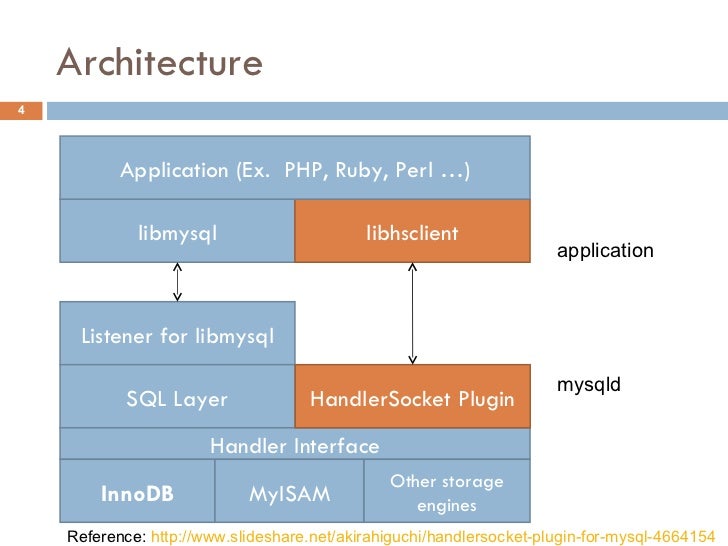 Architecture

4

Application (Ex. PHP, Ruby, Perl …)

libmysql

libhsclient

application

Listener for libmysql

SQL Layer

HandlerSocket Plugin

mysqld

Handler Interface

InnoDB

MyISAM

Other storage engines

Reference: http://www.slideshare.net/akirahiguchi/handlersocket-plugin-for-mysql-4664154